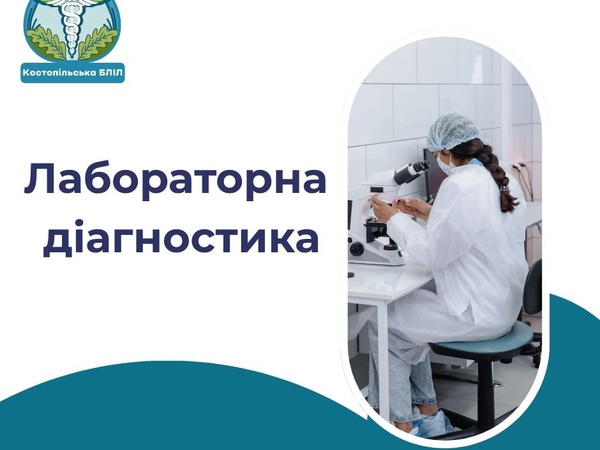 Костопільська БЛІЛ

Лабораторна діагностика